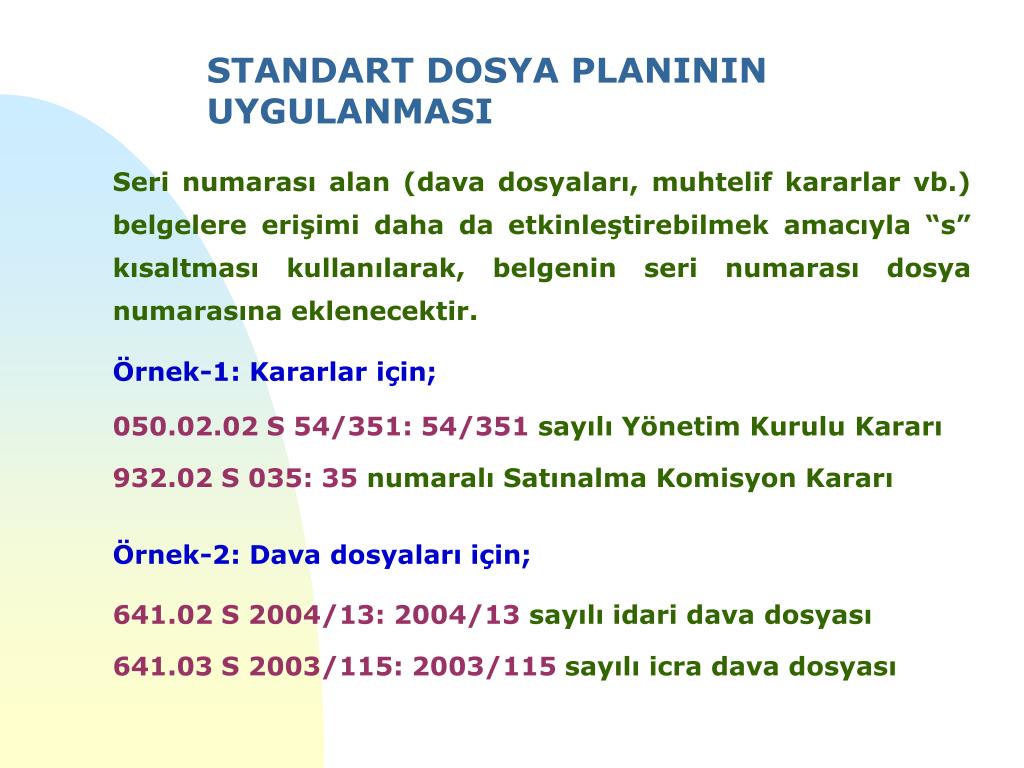 STANDART DOSYA PLANININ UYGULANMASI

Seri numarası alan (dava dosyaları, muhtelif kararlar vb.) belgelere erişimi daha da etkinleştirebilmek amacıyla “s” kısaltması kullanılarak, belgenin seri numarası dosya numarasına eklenecektir.

Örnek-1: Kararlar için;

050.02.02 S 54/351: 54/351 sayılı Yönetim Kurulu Kararı

932.02 S 035: 35 numaralı Satınalma Komisyon Kararı

Örnek-2: Dava dosyaları için;

641.02 S 2004/13: 2004/13 sayılı idari dava dosyası

641.03 S 2003/115: 2003/115 sayılı icra dava dosyası